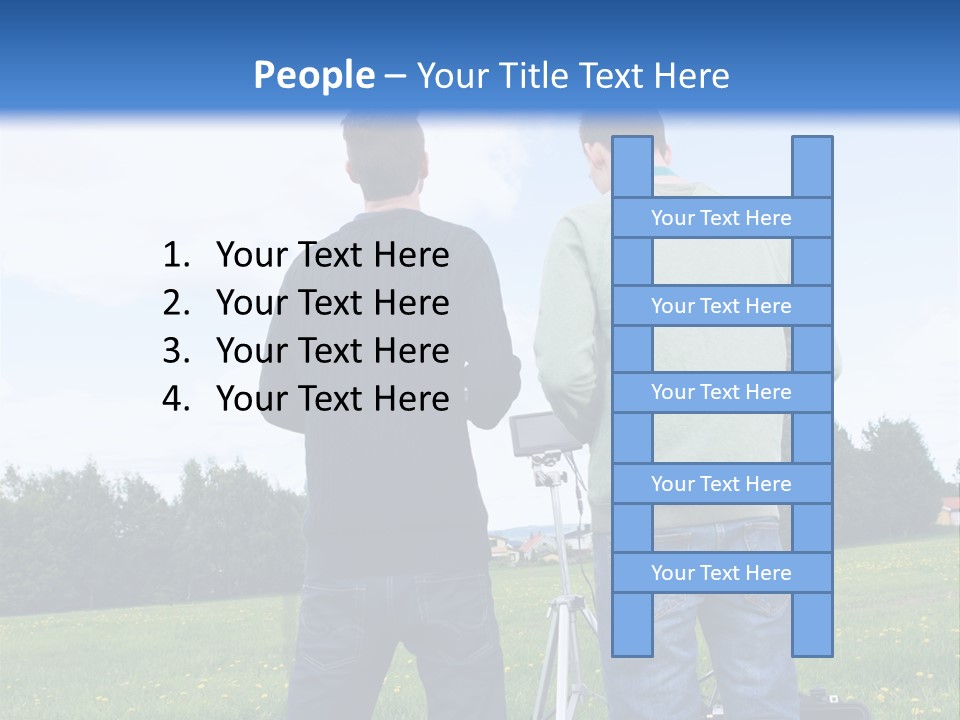 People – Your Title Text Here

1. Your Text Here
2. Your Text Here
3. Your Text Here
4. Your Text Here

Your Text Here

Your Text Here

Your Text Here

Your Text Here

Your Text Here